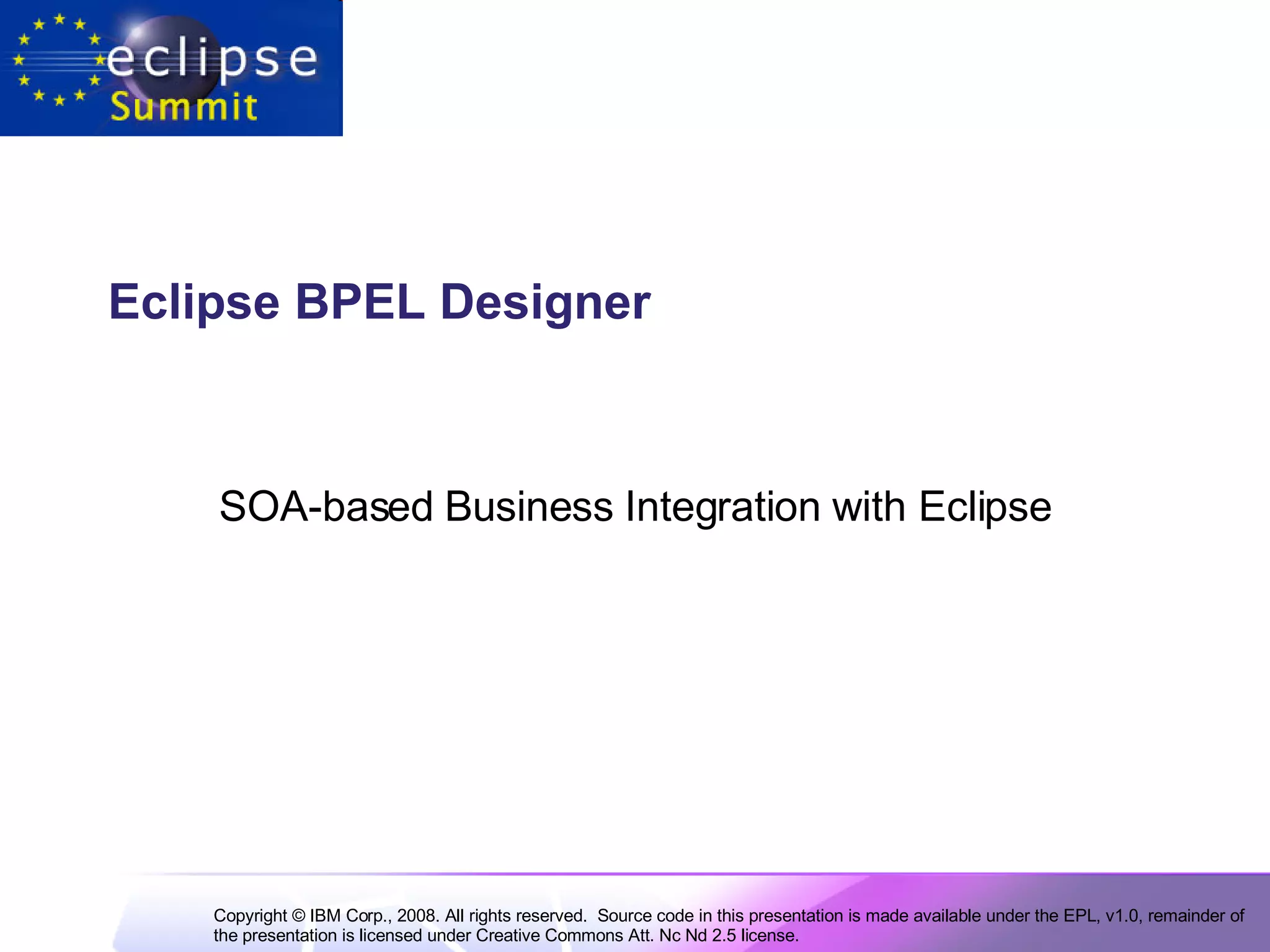 eclipse
Summit

Eclipse BPEL Designer

SOA-based Business Integration with Eclipse

Copyright © IBM Corp., 2008. All rights reserved. Source code in this presentation is made available under the EPL, v1.0, remainder of the presentation is licensed under Creative Commons Att. Nc Nd 2.5 license.